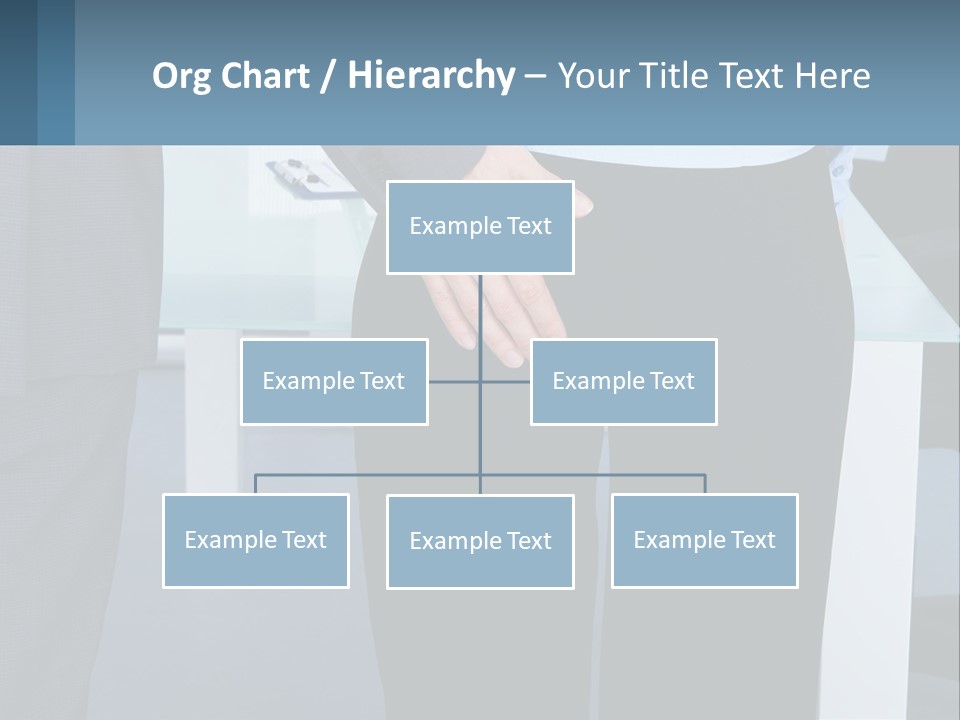 Org Chart / Hierarchy – Your Title Text Here

Example Text

Example Text

Example Text

Example Text

Example Text

Example Text